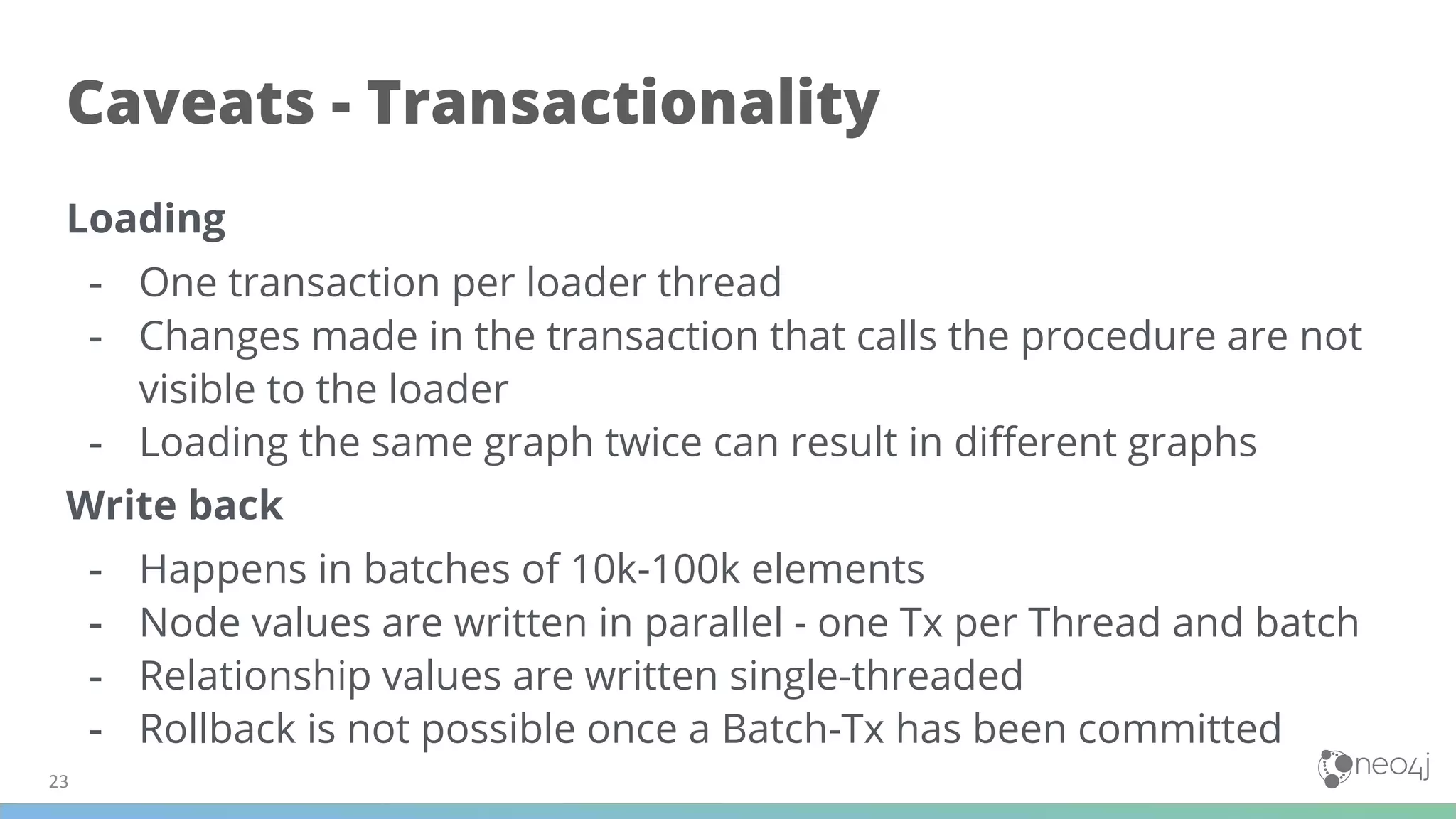 Caveats - Transactionality

Loading

- One transaction per loader thread
- Changes made in the transaction that calls the procedure are not visible to the loader
- Loading the same graph twice can result in different graphs

Write back

- Happens in batches of 10k-100k elements
- Node values are written in parallel - one Tx per Thread and batch
- Relationship values are written single-threaded
- Rollback is not possible once a Batch-Tx has been committed

23

neo4j